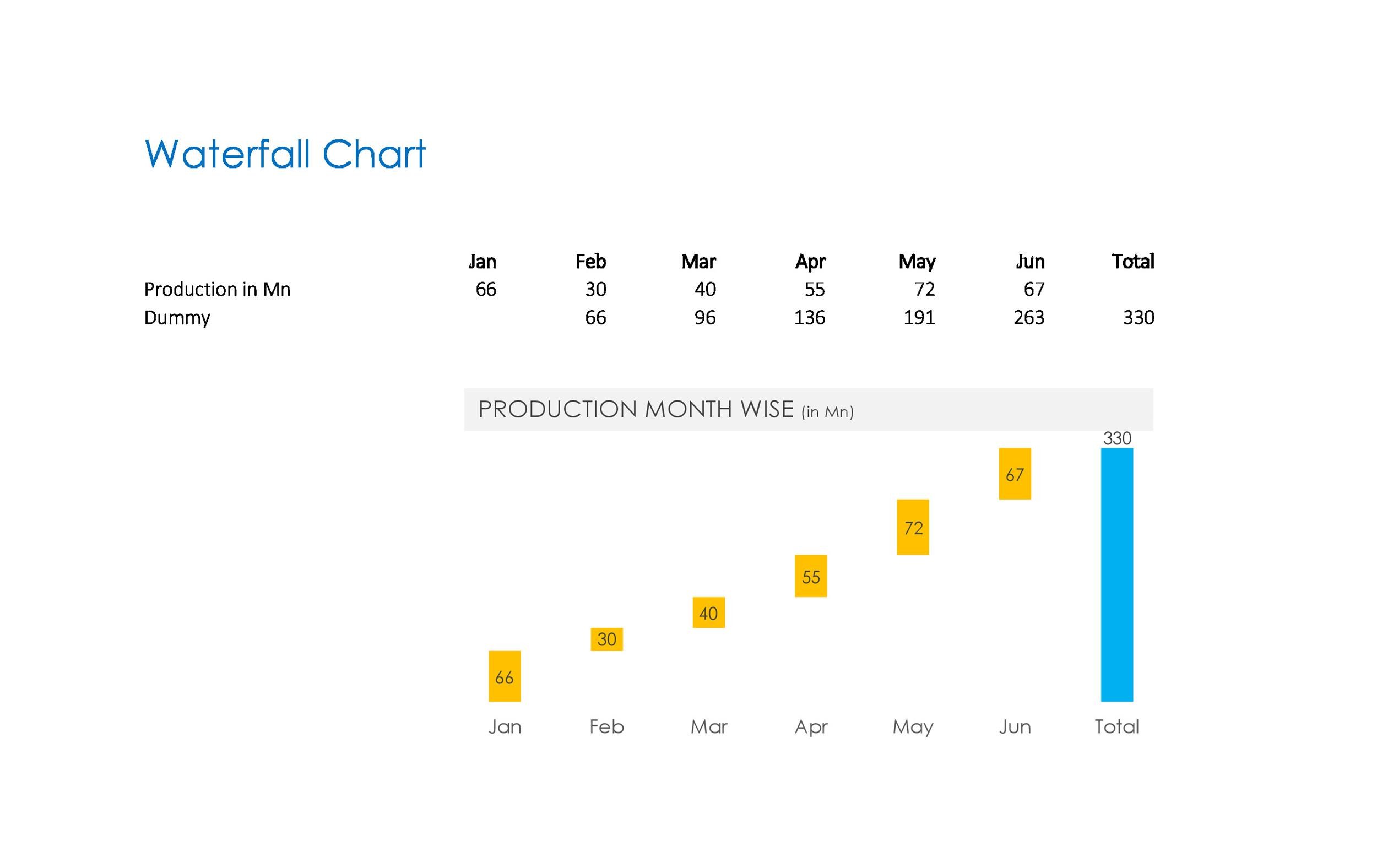 Waterfall Chart

| | Jan | Feb | Mar | Apr | May | Jun | Total |
|---|---|---|---|---|---|---|---|
| Production in Mn | 66 | 30 | 40 | 55 | 72 | 67 | |
| Dummy | | 66 | 96 | 136 | 191 | 263 | 330 |

PRODUCTION MONTH WISE (in Mn)

330
67
72
55
40
30
66

Jan Feb Mar Apr May Jun Total